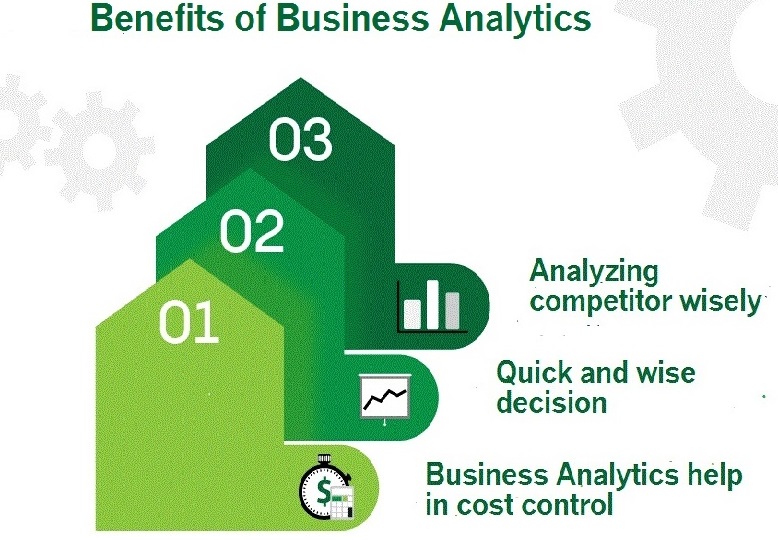 Benefits of Business Analytics

03

02

01

Analyzing competitor wisely

Quick and wise decision

Business Analytics help in cost control